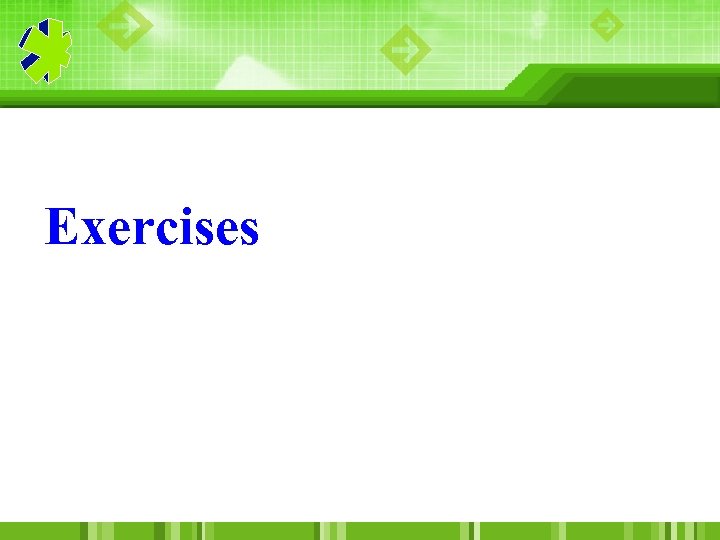 Exercises